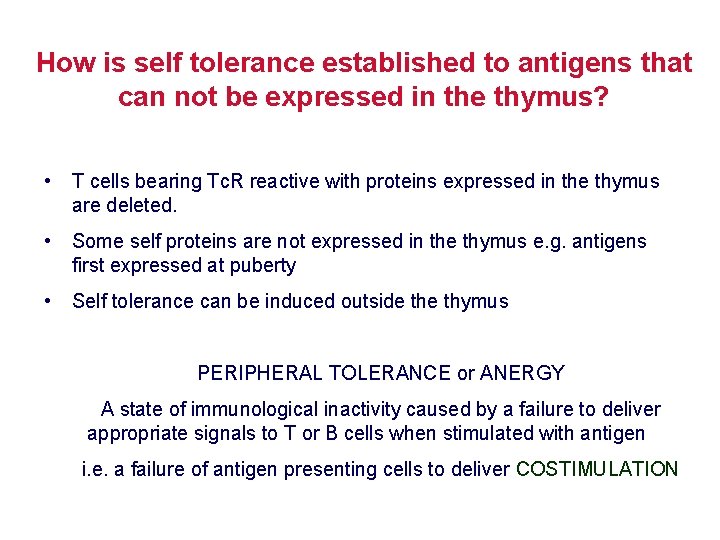 How is self tolerance established to antigens that can not be expressed in the thymus?

• T cells bearing TcR reactive with proteins expressed in the thymus are deleted.

• Some self proteins are not expressed in the thymus e.g. antigens first expressed at puberty

• Self tolerance can be induced outside the thymus

PERIPHERAL TOLERANCE or ANERGY

A state of immunological inactivity caused by a failure to deliver appropriate signals to T or B cells when stimulated with antigen

i.e. a failure of antigen presenting cells to deliver COSTIMULATION